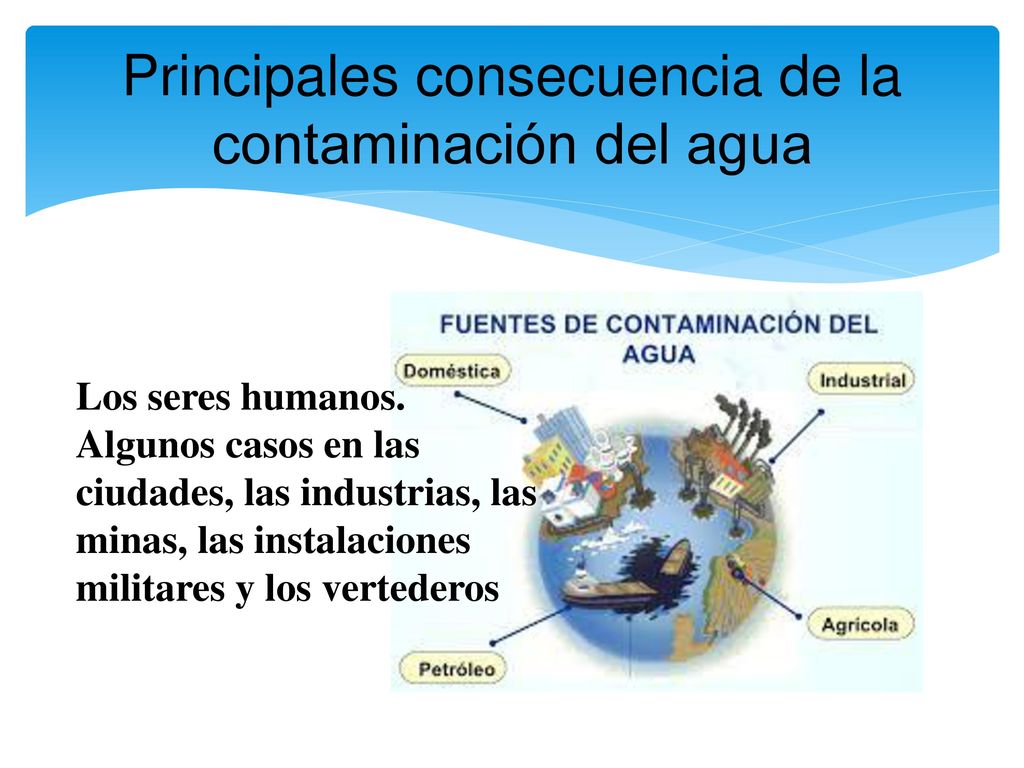 Principales consecuencia de la contaminación del agua

Los seres humanos. Algunos casos en las ciudades, las industrias, las minas, las instalaciones militares y los vertederos

FUENTES DE CONTAMINACIÓN DEL AGUA

Doméstica

Industrial

Agrícola

Petróleo